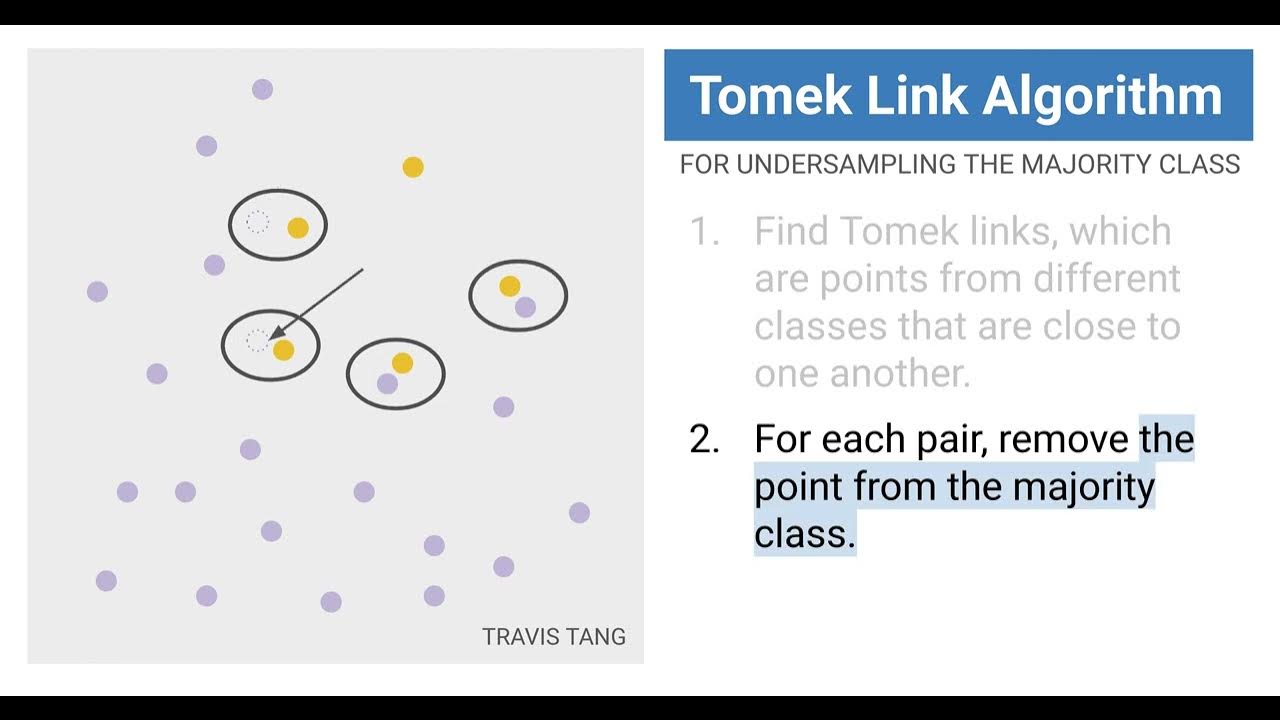 TRAVIS TANG

Tomek Link Algorithm

FOR UNDERSAMPLING THE MAJORITY CLASS

1. Find Tomek links, which are points from different classes that are close to one another.

2. For each pair, remove the point from the majority class.